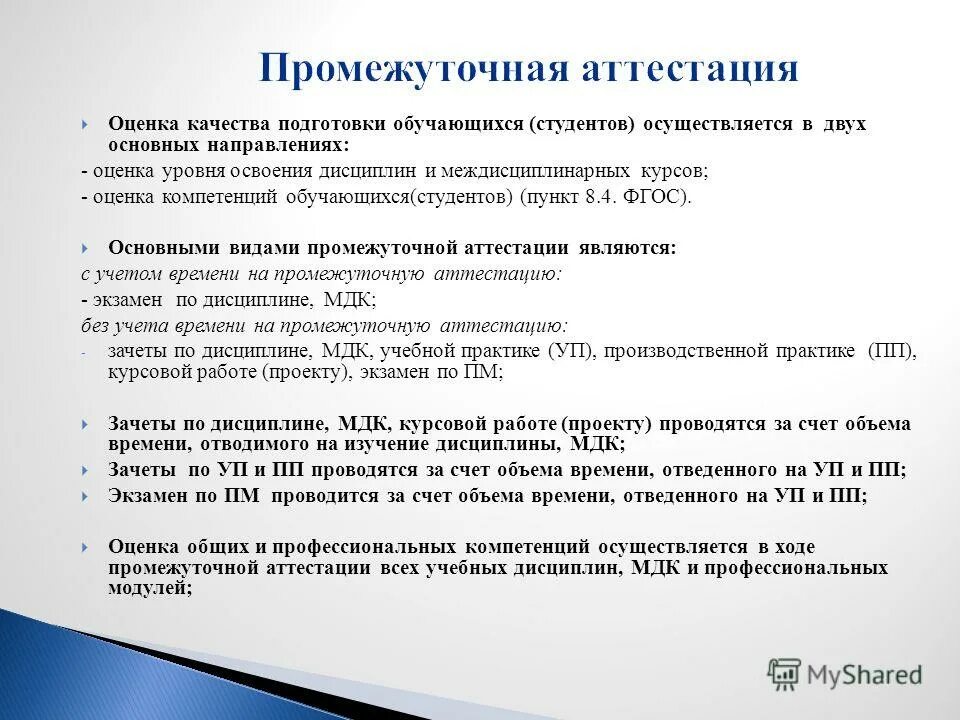 Промежуточная аттестация

Оценка качества подготовки обучающихся (студентов) осуществляется в двух основных направлениях:

- оценка уровня освоения дисциплин и междисциплинарных курсов;

- оценка компетенций обучающихся(студентов) (пункт 8.4. ФГОС).

Основными видами промежуточной аттестации являются:

с учетом времени на промежуточную аттестацию:

- экзамен по дисциплине, МДК;

без учета времени на промежуточную аттестацию:

- зачеты по дисциплине, МДК, учебной практике (УП), производственной практике (ПП), курсовой работе (проекту), экзамен по ПМ;

Зачеты по дисциплине, МДК, курсовой работе (проекту) проводятся за счет объема времени, отводимого на изучение дисциплины, МДК;

Зачеты по УП и ПП проводятся за счет объема времени, отведенного на УП и ПП;

Экзамен по ПМ проводится за счет объема времени, отведенного на УП и ПП;

Оценка общих и профессиональных компетенций осуществляется в ходе промежуточной аттестации всех учебных дисциплин, МДК и профессиональных модулей;

MyShared